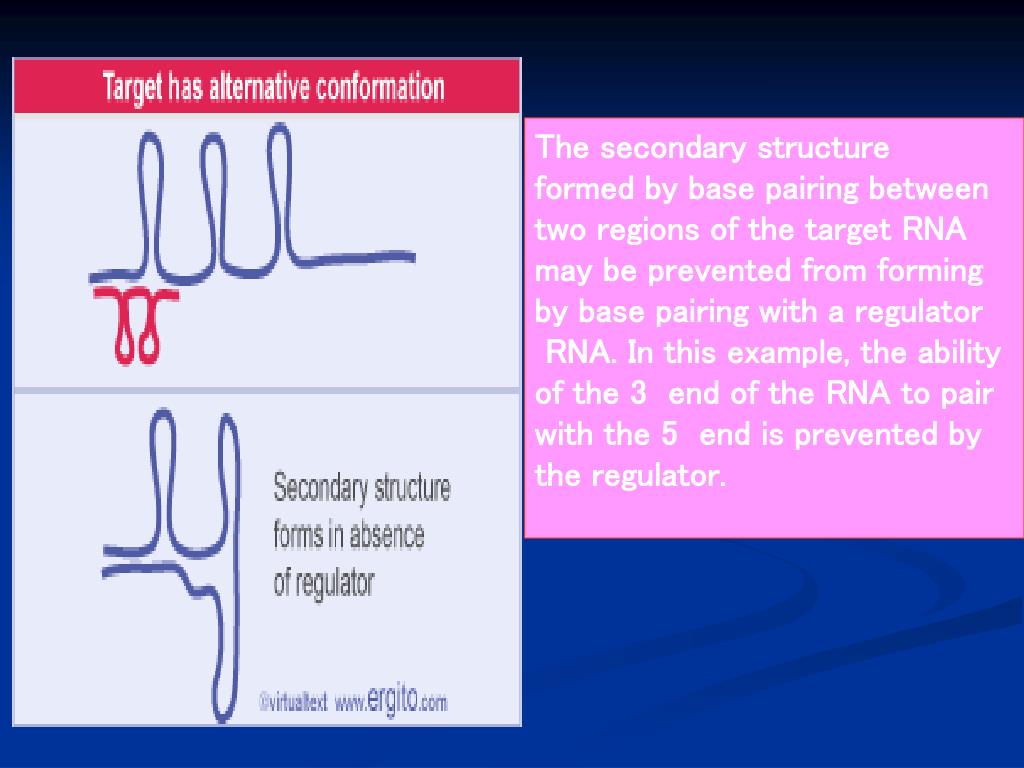 Target has alternative conformation

Secondary structure forms in absence of regulator

©virtualtext www.ergito.com

The secondary structure formed by base pairing between two regions of the target RNA may be prevented from forming by base pairing with a regulator RNA. In this example, the ability of the 3 end of the RNA to pair with the 5 end is prevented by the regulator.